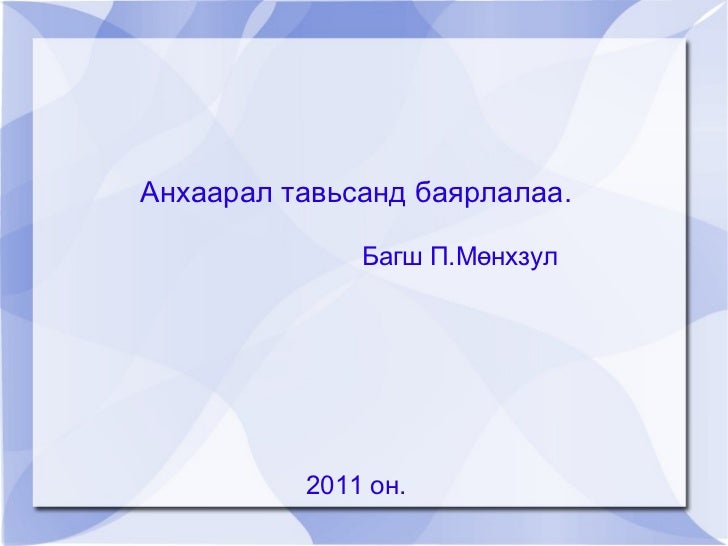 Анхаарал тавьсанд баярлалаа.

Багш П.Мөнхзул

2011 он.